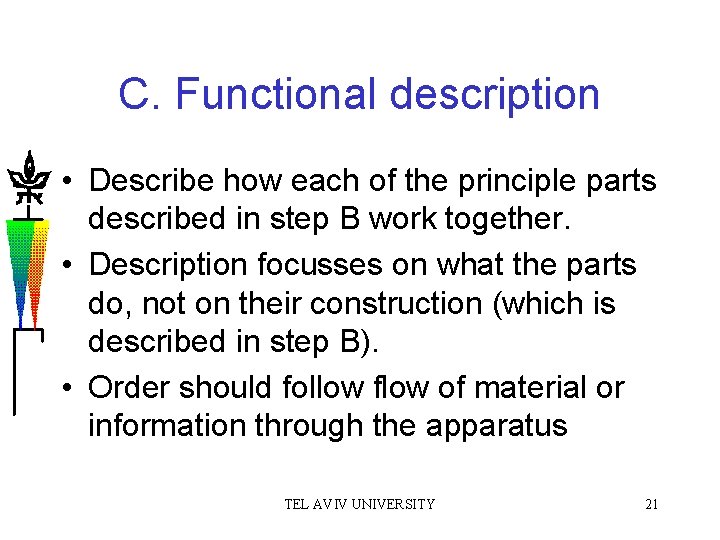 C. Functional description

• Describe how each of the principle parts described in step B work together.

• Description focusses on what the parts do, not on their construction (which is described in step B).

• Order should follow flow of material or information through the apparatus

TEL AVIV UNIVERSITY

21